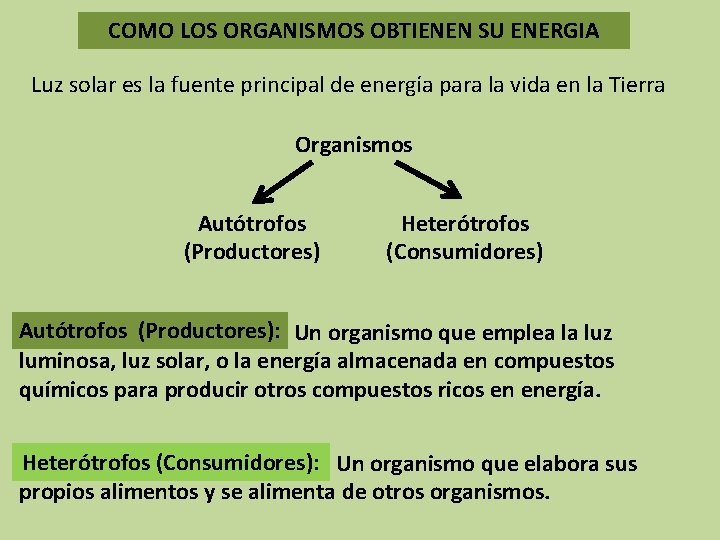 COMO LOS ORGANISMOS OBTIENEN SU ENERGIA

Luz solar es la fuente principal de energía para la vida en la Tierra

Organismos

Autótrofos
(Productores)

Heterótrofos
(Consumidores)

Autótrofos (Productores): Un organismo que emplea la luz luminosa, luz solar, o la energía almacenada en compuestos químicos para producir otros compuestos ricos en energía.

Heterótrofos (Consumidores): Un organismo que elabora sus propios alimentos y se alimenta de otros organismos.